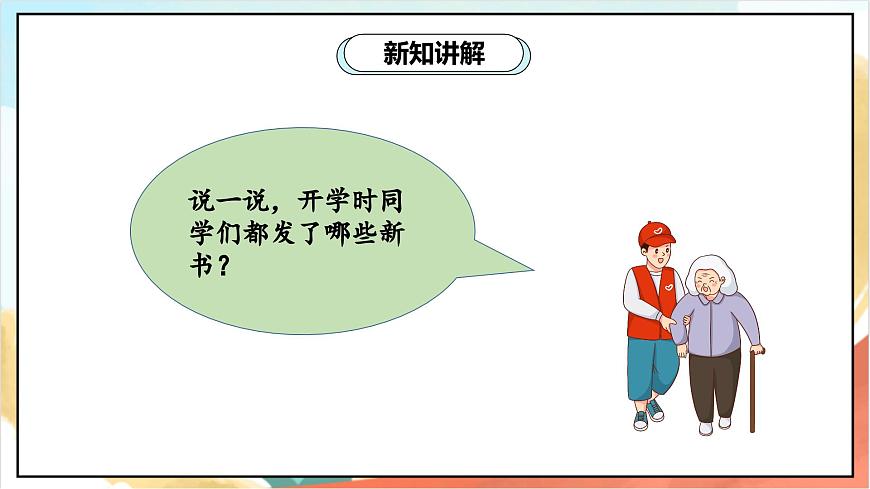 新知讲解

说一说，开学时同学们都发了哪些新书？